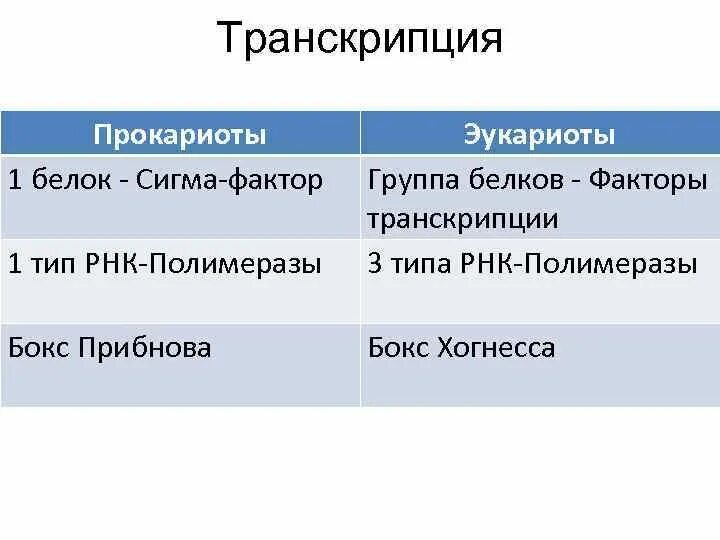 Транскрипция

| Прокариоты | Эукариоты |
|---|---|
| 1 белок - Сигма-фактор | Группа белков - Факторы транскрипции |
| 1 тип РНК-Полимеразы | 3 типа РНК-Полимеразы |
| Бокс Прибнова | Бокс Хогнесса |